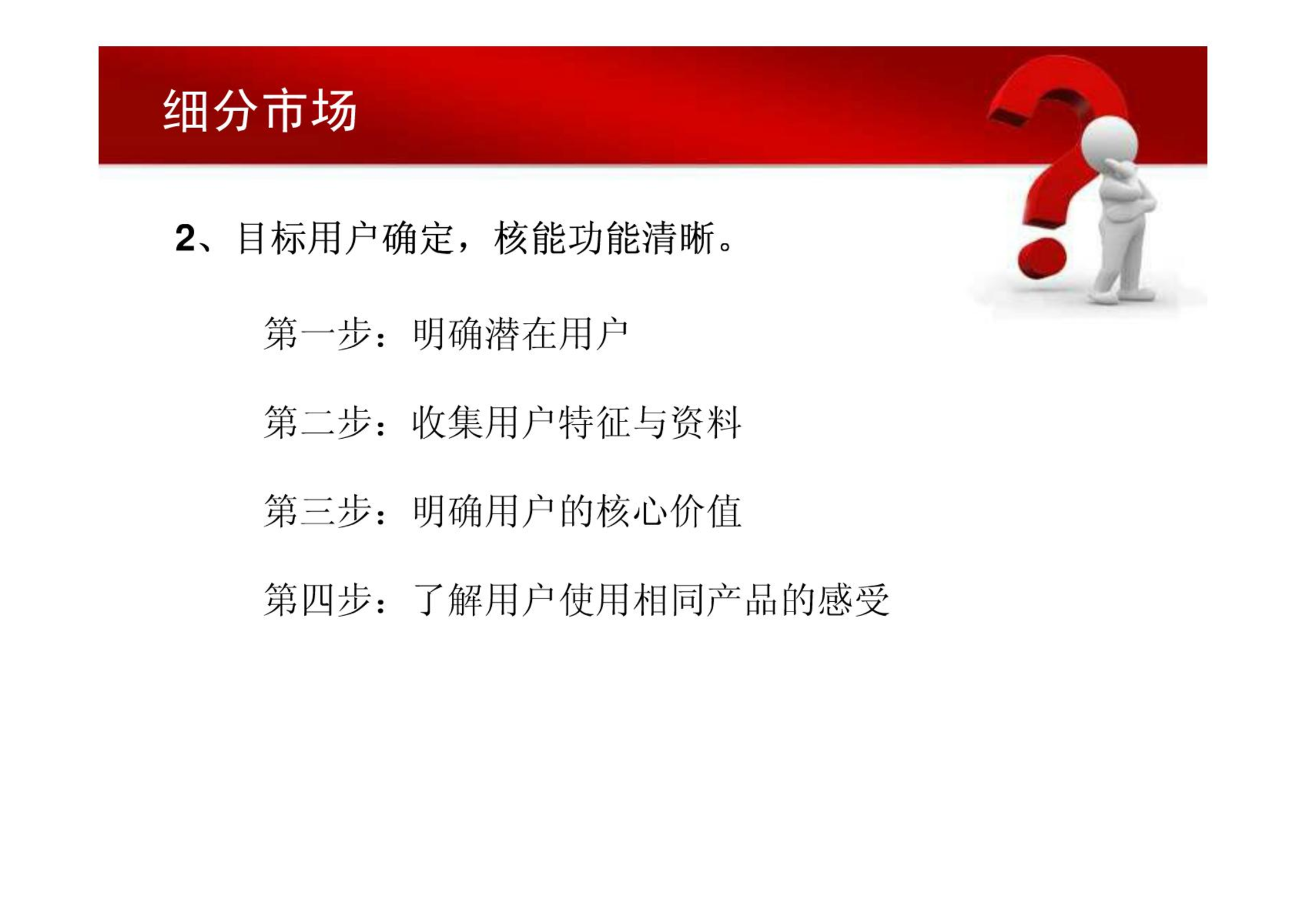 细分市场

2、目标用户确定，核能功能清晰。

第一步：明确潜在用户

第二步：收集用户特征与资料

第三步：明确用户的核心价值

第四步：了解用户使用相同产品的感受